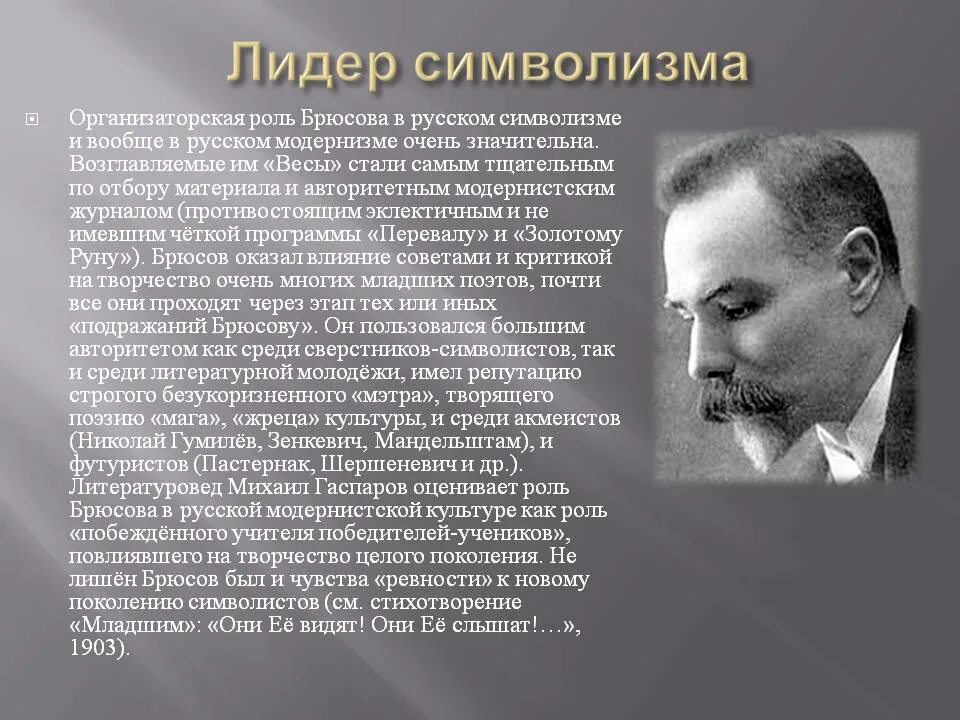 Лидер символизма

Организаторская роль Брюсова в русском символизме и вообще в русском модернизме очень значительна. Возглавляемые им «Весы» стали самым тщательным по отбору материала и авторитетным модернистским журналом (противостоящим эклектичным и не имевшим чёткой программы «Перевалу» и «Золотому Руну»). Брюсов оказал влияние советами и критикой на творчество очень многих младших поэтов, почти все они проходят через этап тех или иных «подражаний Брюсову». Он пользовался большим авторитетом как среди сверстников-символистов, так и среди литературной молодёжи, имел репутацию строгого безукоризненного «мэтра», творящего поэзию «мага», «жреца» культуры, и среди акмеистов (Николай Гумилёв, Зенкевич, Мандельштам), и футуристов (Пастернак, Шершеневич и др.). Литературовед Михаил Гаспаров оценивает роль Брюсова в русской модернистской культуре как роль «побеждённого учителя победителей-учеников», повлиявшего на творчество целого поколения. Не лишён Брюсов был и чувства «ревности» к новому поколению символистов (см. стихотворение «Младшим»: «Они Её видят! Они Её слышат!…», 1903).